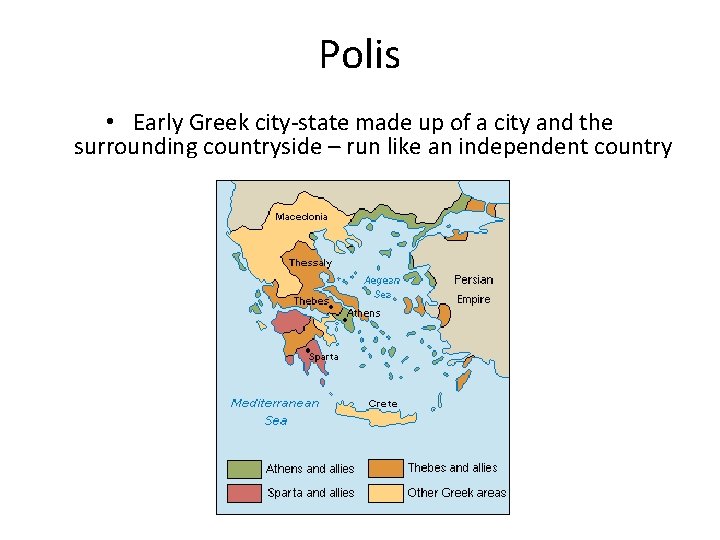 Polis

• Early Greek city-state made up of a city and the surrounding countryside – run like an independent country

Macedonia
Thessaly
Aegean Sea
Persian Empire
Thebes
Athens
Sparta
Mediterranean Sea
Crete

Athens and allies
Thebes and allies
Sparta and allies
Other Greek areas